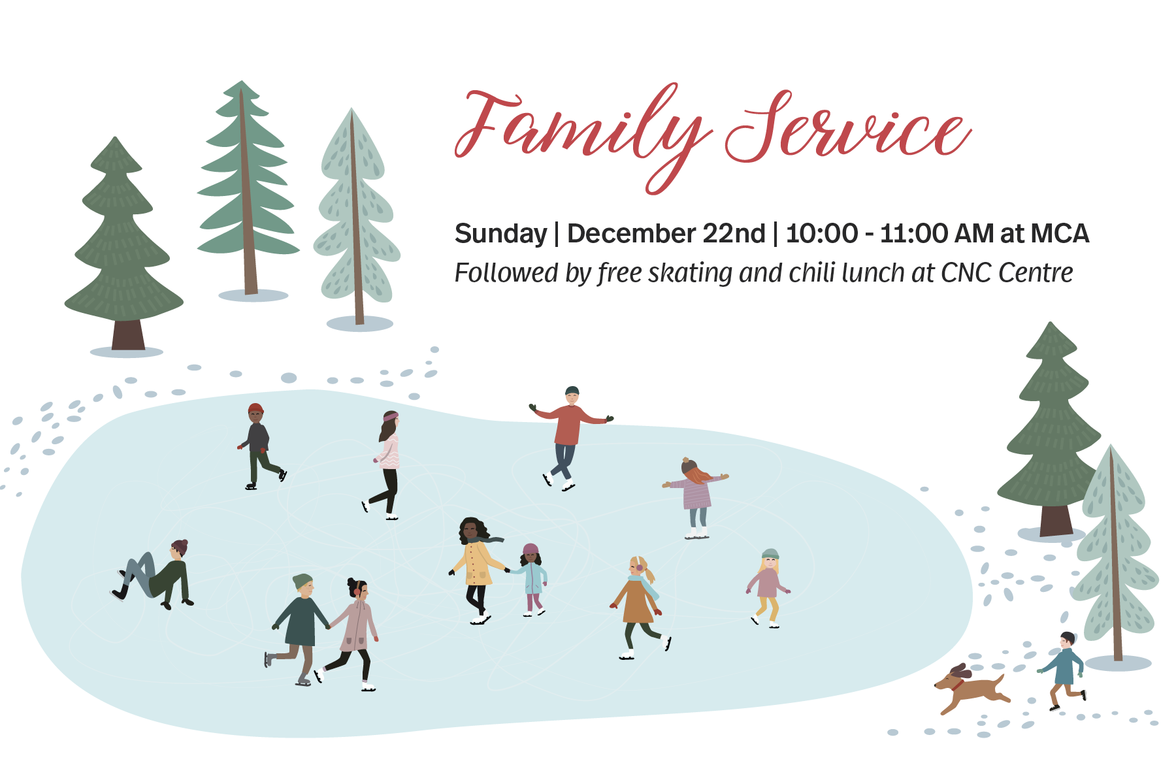 Family Service

Sunday | December 22nd | 10:00 - 11:00 AM at MCA

Followed by free skating and chili lunch at CNC Centre